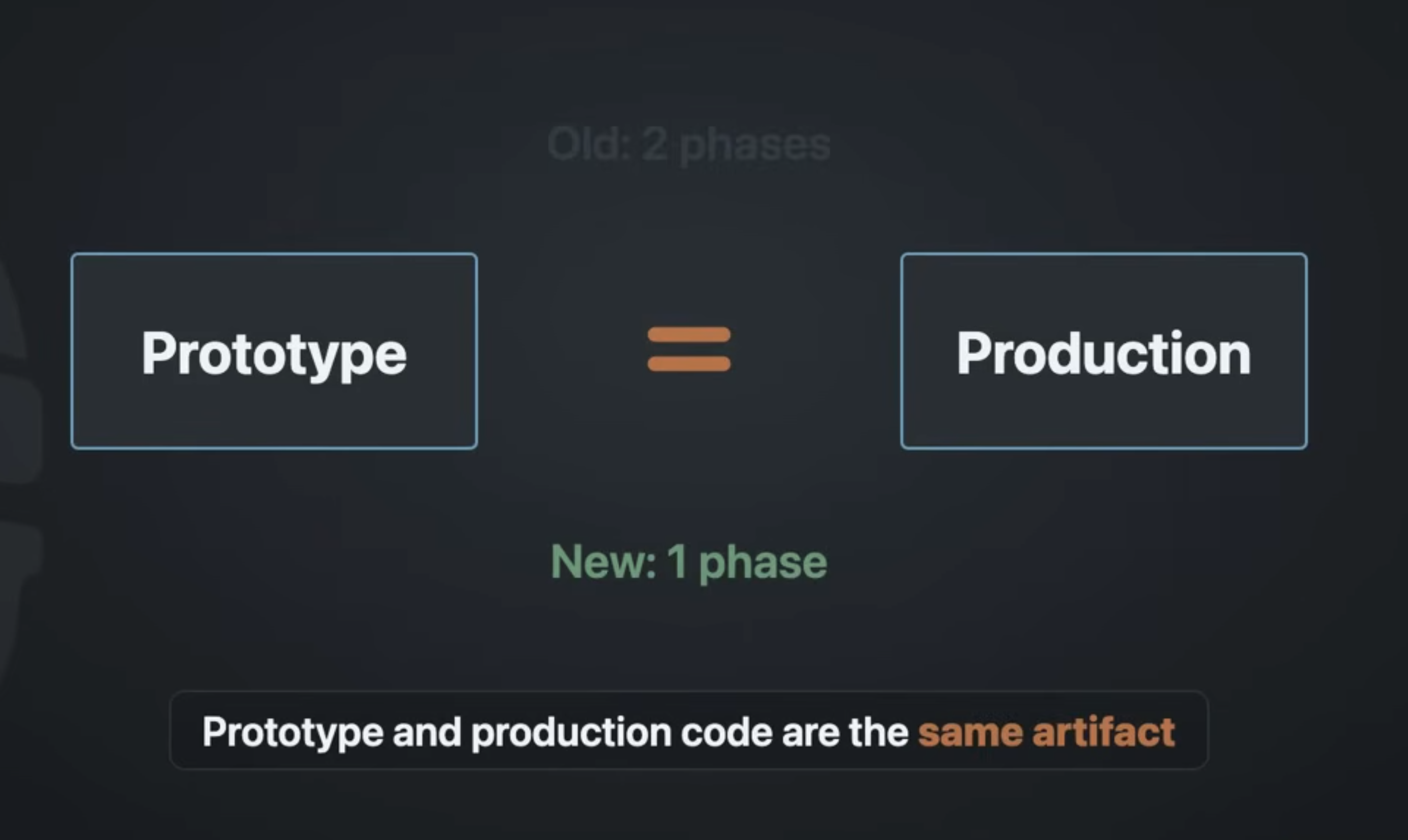 Old: 2 phases

Prototype = Production

New: 1 phase

Prototype and production code are the same artifact